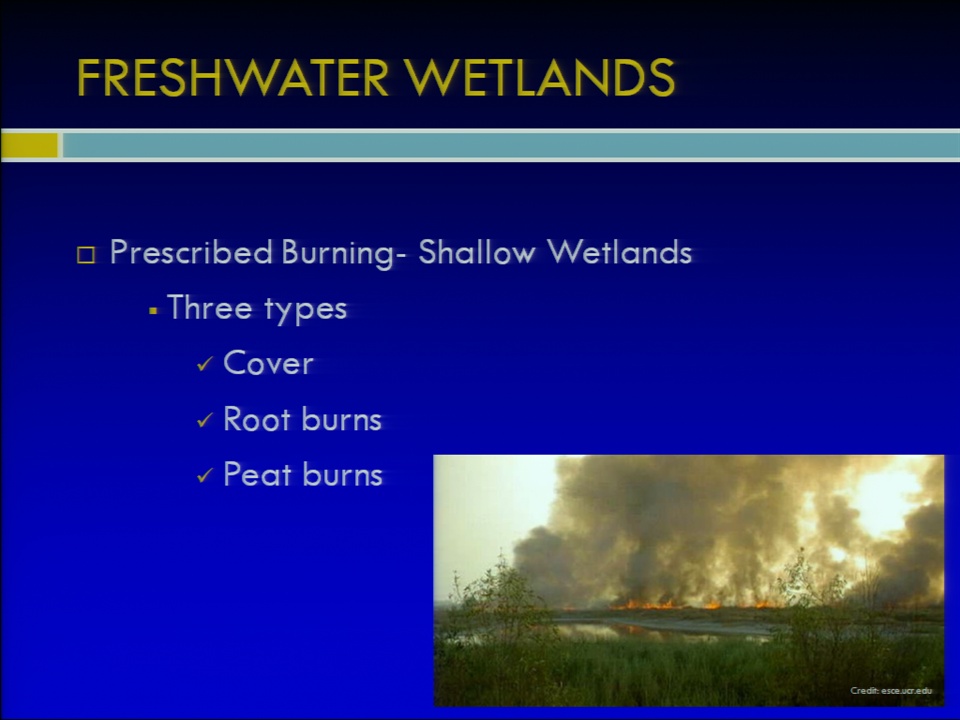 FRESHWATER WETLANDS

□ Prescribed Burning- Shallow Wetlands

▪ Three types

✓ Cover

✓ Root burns

✓ Peat burns

Credit: esce.ucr.edu